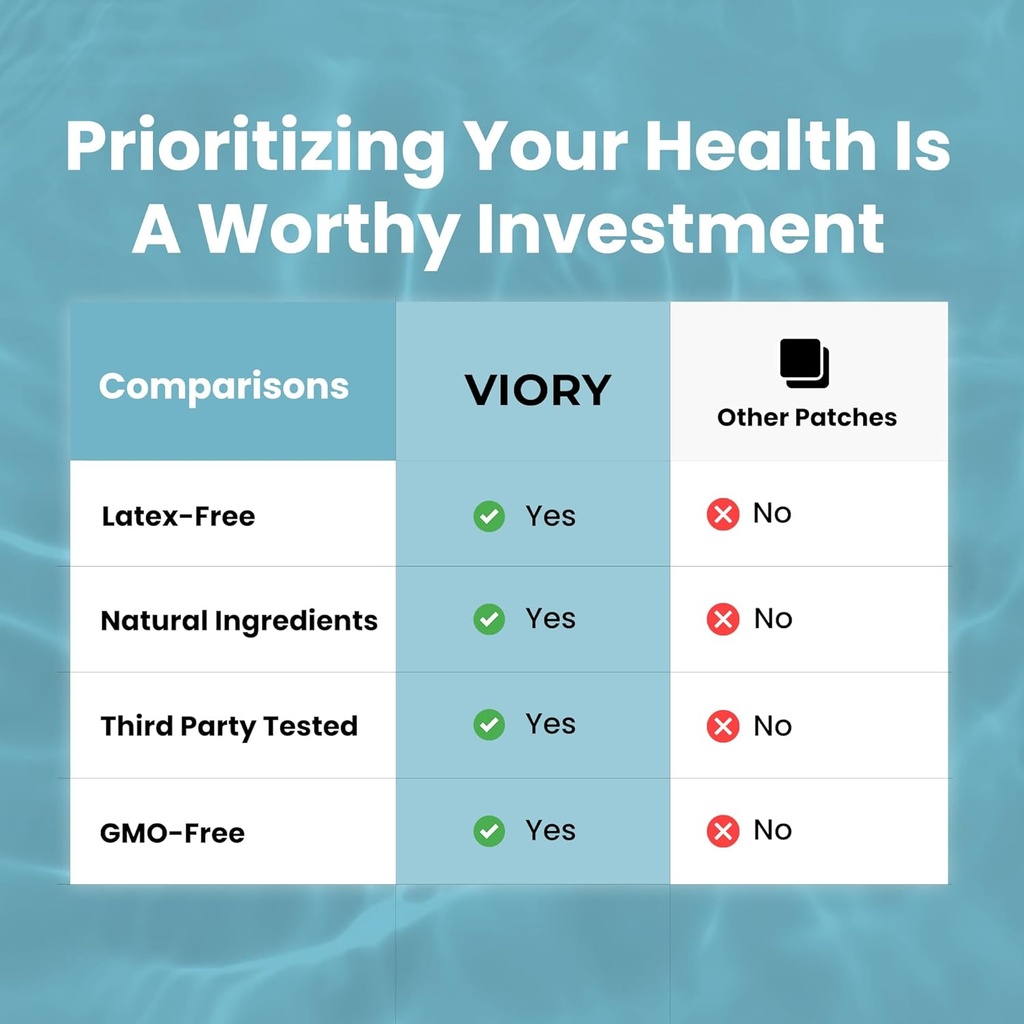 Prioritizing Your Health Is A Worthy Investment

| Comparisons | VIORY | Other Patches |
|---|---|---|
| Latex-Free | Yes | No |
| Natural Ingredients | Yes | No |
| Third Party Tested | Yes | No |
| GMO-Free | Yes | No |